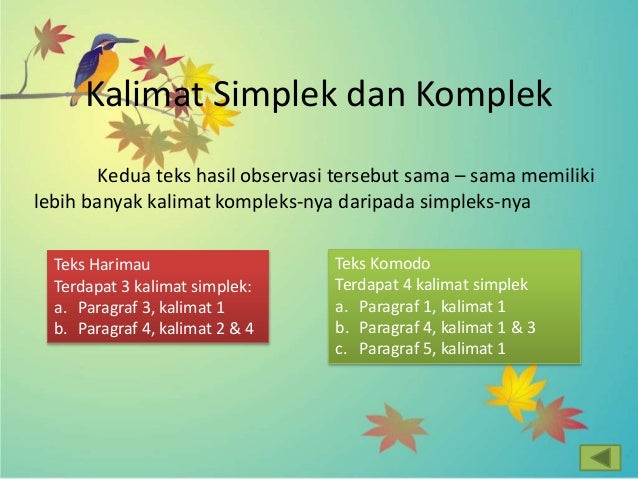 Kalimat Simplek dan Komplek

Kedua teks hasil observasi tersebut sama – sama memiliki lebih banyak kalimat kompleks-nya daripada simpleks-nya

Teks Harimau
Terdapat 3 kalimat simplek:
a. Paragraf 3, kalimat 1
b. Paragraf 4, kalimat 2 & 4

Teks Komodo
Terdapat 4 kalimat simplek
a. Paragraf 1, kalimat 1
b. Paragraf 4, kalimat 1 & 3
c. Paragraf 5, kalimat 1